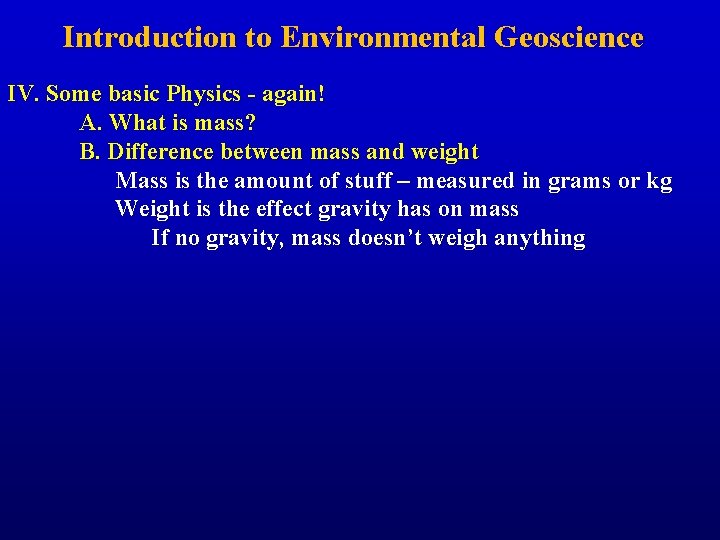 Introduction to Environmental Geoscience

IV. Some basic Physics - again!

A. What is mass?

B. Difference between mass and weight

Mass is the amount of stuff – measured in grams or kg

Weight is the effect gravity has on mass

If no gravity, mass doesn’t weigh anything